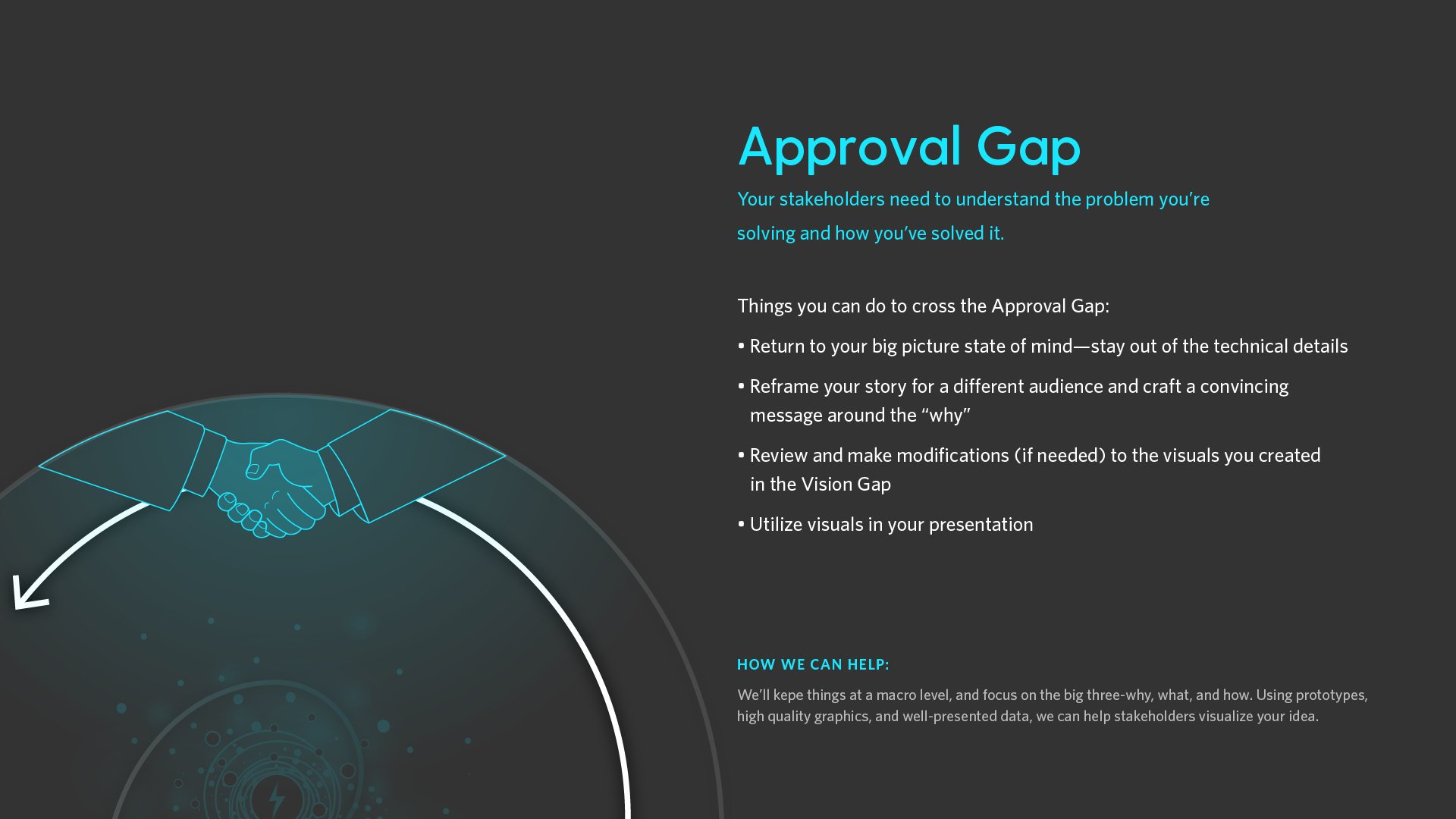 Approval Gap

Your stakeholders need to understand the problem you're solving and how you've solved it.

Things you can do to cross the Approval Gap:

• Return to your big picture state of mind—stay out of the technical details

• Reframe your story for a different audience and craft a convincing message around the "why"

• Review and make modifications (if needed) to the visuals you created in the Vision Gap

• Utilize visuals in your presentation

HOW WE CAN HELP:

We'll kepe things at a macro level, and focus on the big three-why, what, and how. Using prototypes, high quality graphics, and well-presented data, we can help stakeholders visualize your idea.